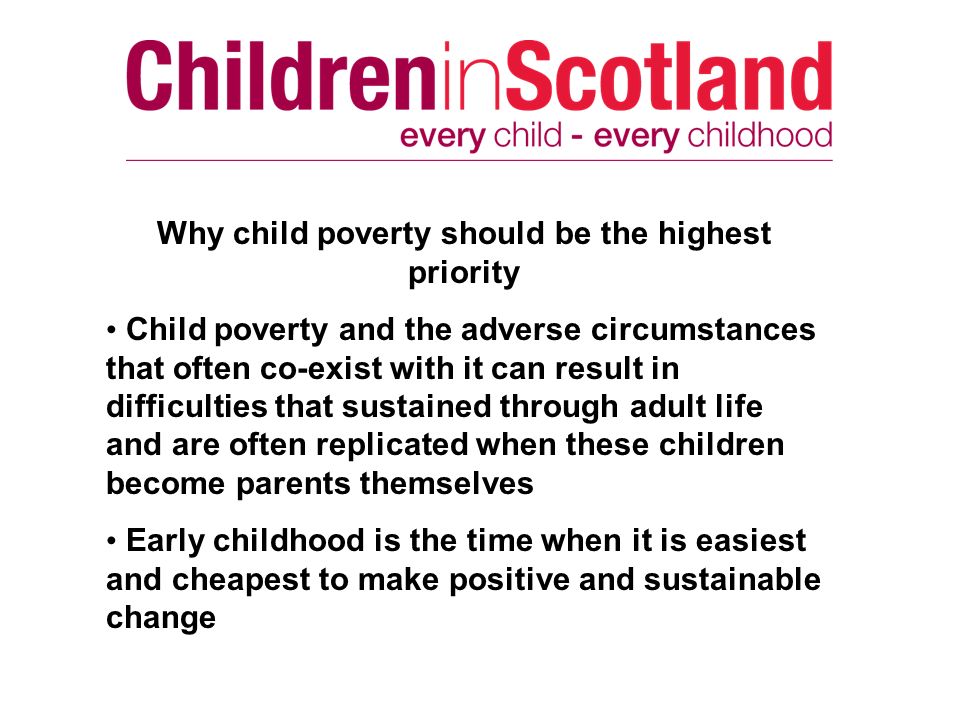 ChildreninScotland
every child - every childhood

Why child poverty should be the highest priority

• Child poverty and the adverse circumstances that often co-exist with it can result in difficulties that sustained through adult life and are often replicated when these children become parents themselves

• Early childhood is the time when it is easiest and cheapest to make positive and sustainable change